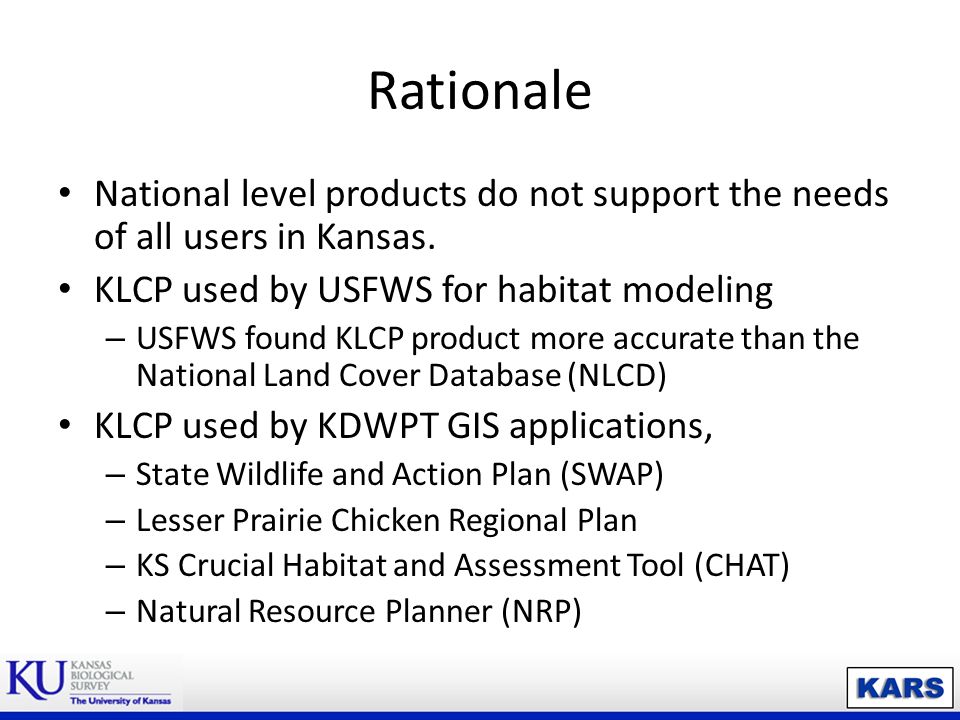 Rationale

• National level products do not support the needs of all users in Kansas.
• KLCP used by USFWS for habitat modeling
– USFWS found KLCP product more accurate than the National Land Cover Database (NLCD)
• KLCP used by KDWPT GIS applications,
– State Wildlife and Action Plan (SWAP)
– Lesser Prairie Chicken Regional Plan
– KS Crucial Habitat and Assessment Tool (CHAT)
– Natural Resource Planner (NRP)

KU KANSAS BIOLOGICAL SURVEY
The University of Kansas

KARS